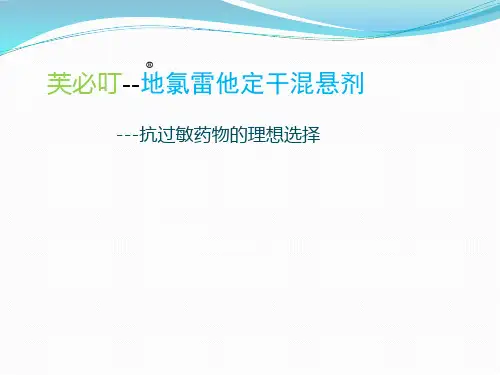 芙必叮®--地氯雷他定干混悬剂

---抗过敏药物的理想选择